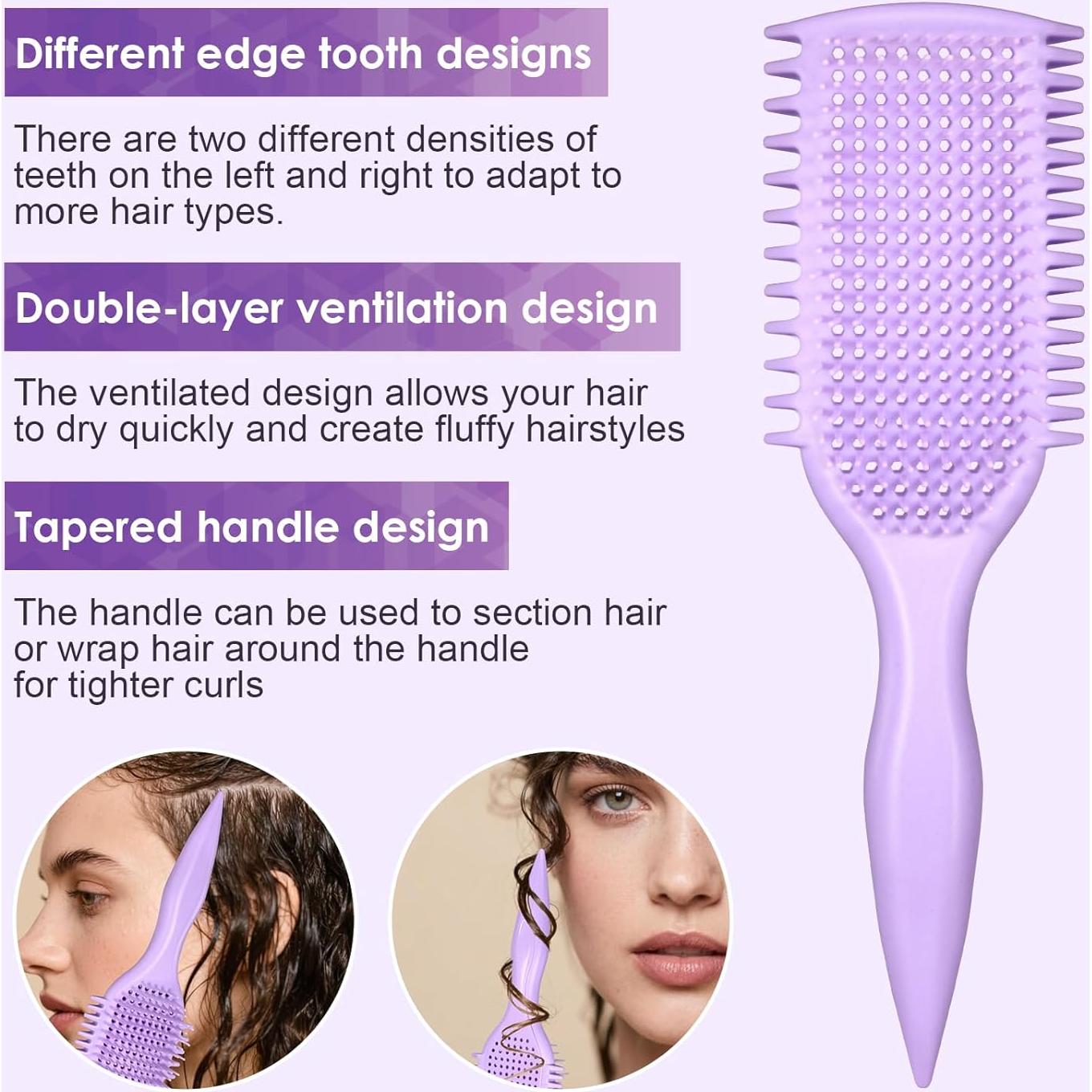 Different edge tooth designs

There are two different densities of teeth on the left and right to adapt to more hair types.

Double-layer ventilation design

The ventilated design allows your hair to dry quickly and create fluffy hairstyles

Tapered handle design

The handle can be used to section hair or wrap hair around the handle for tighter curls